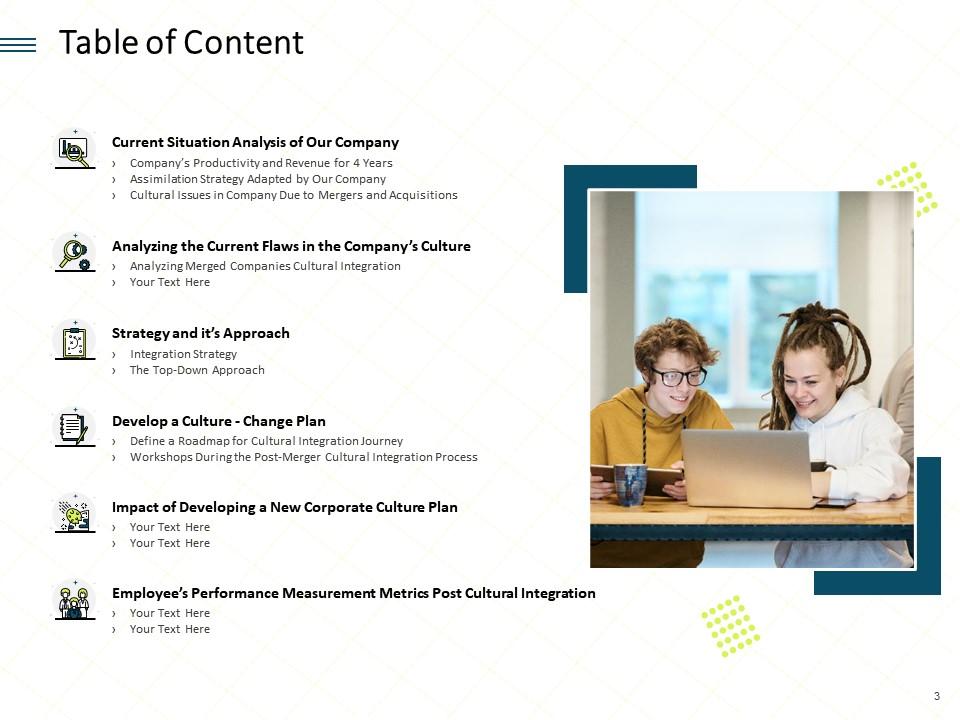 Table of Content

Current Situation Analysis of Our Company
› Company's Productivity and Revenue for 4 Years
› Assimilation Strategy Adapted by Our Company
› Cultural Issues in Company Due to Mergers and Acquisitions

Analyzing the Current Flaws in the Company's Culture
› Analyzing Merged Companies Cultural Integration
› Your Text Here

Strategy and it's Approach
› Integration Strategy
› The Top-Down Approach

Develop a Culture - Change Plan
› Define a Roadmap for Cultural Integration Journey
› Workshops During the Post-Merger Cultural Integration Process

Impact of Developing a New Corporate Culture Plan
› Your Text Here
› Your Text Here

Employee's Performance Measurement Metrics Post Cultural Integration
› Your Text Here
› Your Text Here

3